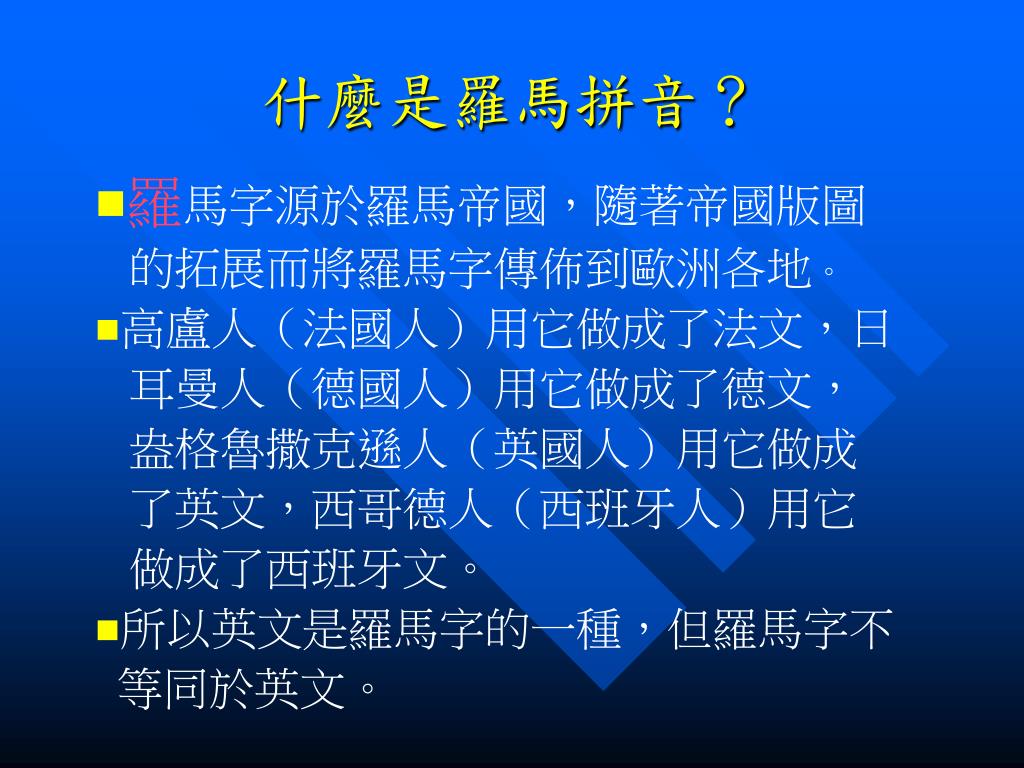 什麼是羅馬拼音？

■羅馬字源於羅馬帝國，隨著帝國版圖的拓展而將羅馬字傳佈到歐洲各地。

■高盧人（法國人）用它做成了法文，日耳曼人（德國人）用它做成了德文，盎格魯撒克遜人（英國人）用它做成了英文，西哥德人（西班牙人）用它做成了西班牙文。

■所以英文是羅馬字的一種，但羅馬字不等同於英文。